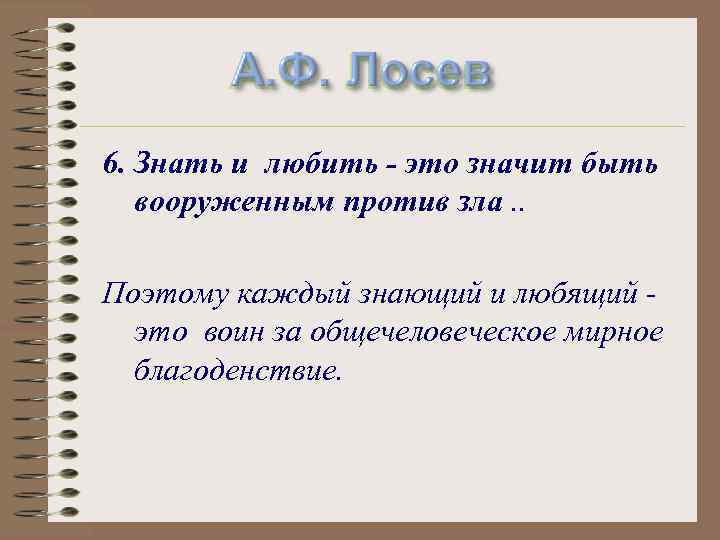 А.Ф. Лосев

6. Знать и любить - это значит быть вооруженным против зла ..

Поэтому каждый знающий и любящий - это воин за общечеловеческое мирное благоденствие.